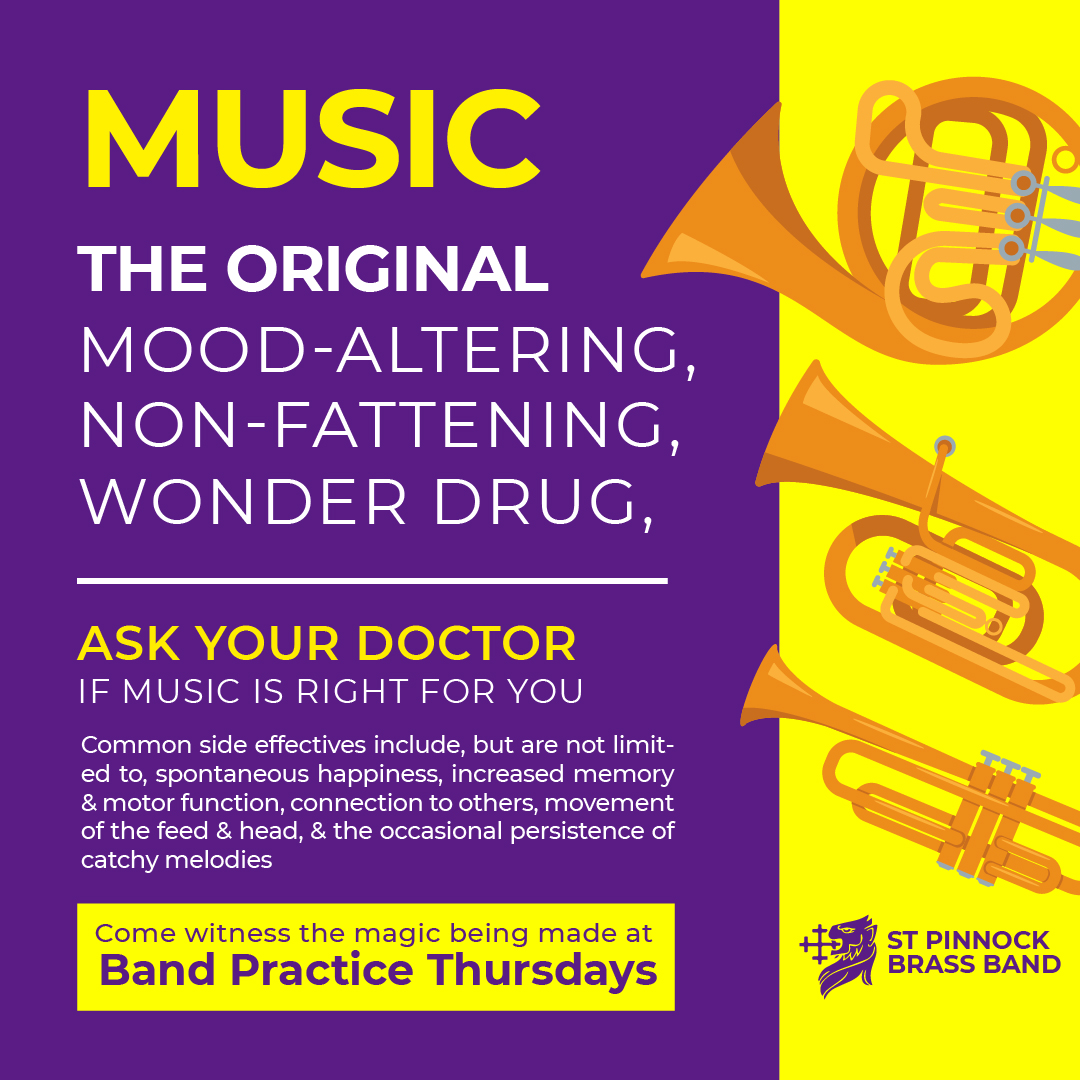 MUSIC

THE ORIGINAL

MOOD-ALTERING, NON-FATTENING, WONDER DRUG,

ASK YOUR DOCTOR

IF MUSIC IS RIGHT FOR YOU

Common side effectives include, but are not limited to, spontaneous happiness, increased memory & motor function, connection to others, movement of the feed & head, & the occasional persistence of catchy melodies

Come witness the magic being made at
Band Practice Thursdays

ST PINNOCK BRASS BAND